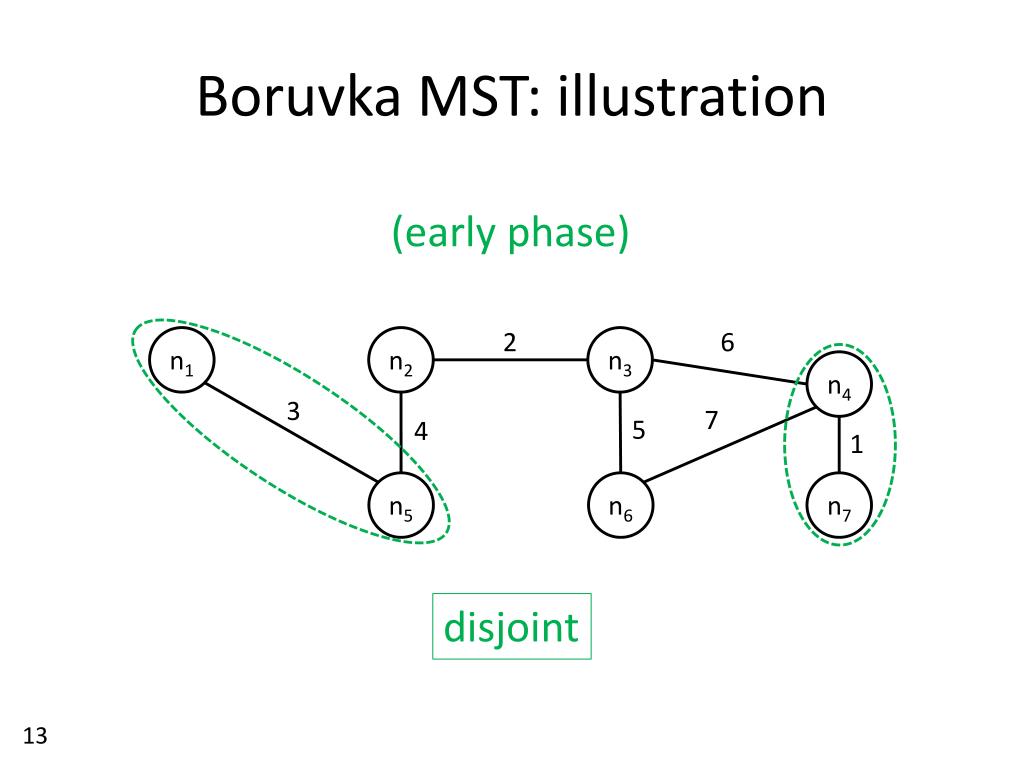 Boruvka MST: illustration

(early phase)

$n_1$

$n_2$

2

$n_3$

6

$n_4$

3

4

5

7

1

$n_5$

$n_6$

$n_7$

disjoint

13